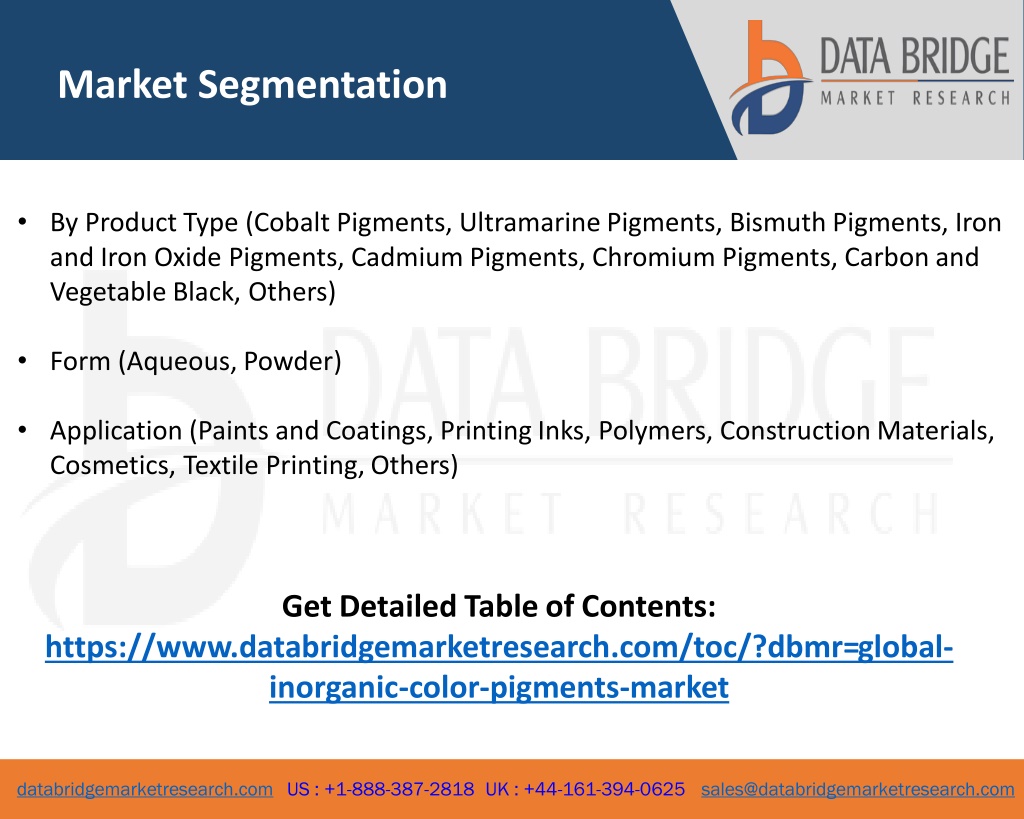 Market Segmentation

DATA BRIDGE
MARKET RESEARCH

• By Product Type (Cobalt Pigments, Ultramarine Pigments, Bismuth Pigments, Iron and Iron Oxide Pigments, Cadmium Pigments, Chromium Pigments, Carbon and Vegetable Black, Others)

• Form (Aqueous, Powder)

• Application (Paints and Coatings, Printing Inks, Polymers, Construction Materials, Cosmetics, Textile Printing, Others)

DATA BRIDGE
MARKET RESEARCH

Get Detailed Table of Contents:
https://www.databridgemarketresearch.com/toc/?dbmr=global-inorganic-color-pigments-market

databridgemarketresearch.com US : +1-888-387-2818 UK : +44-161-394-0625 sales@databridgemarketresearch.com